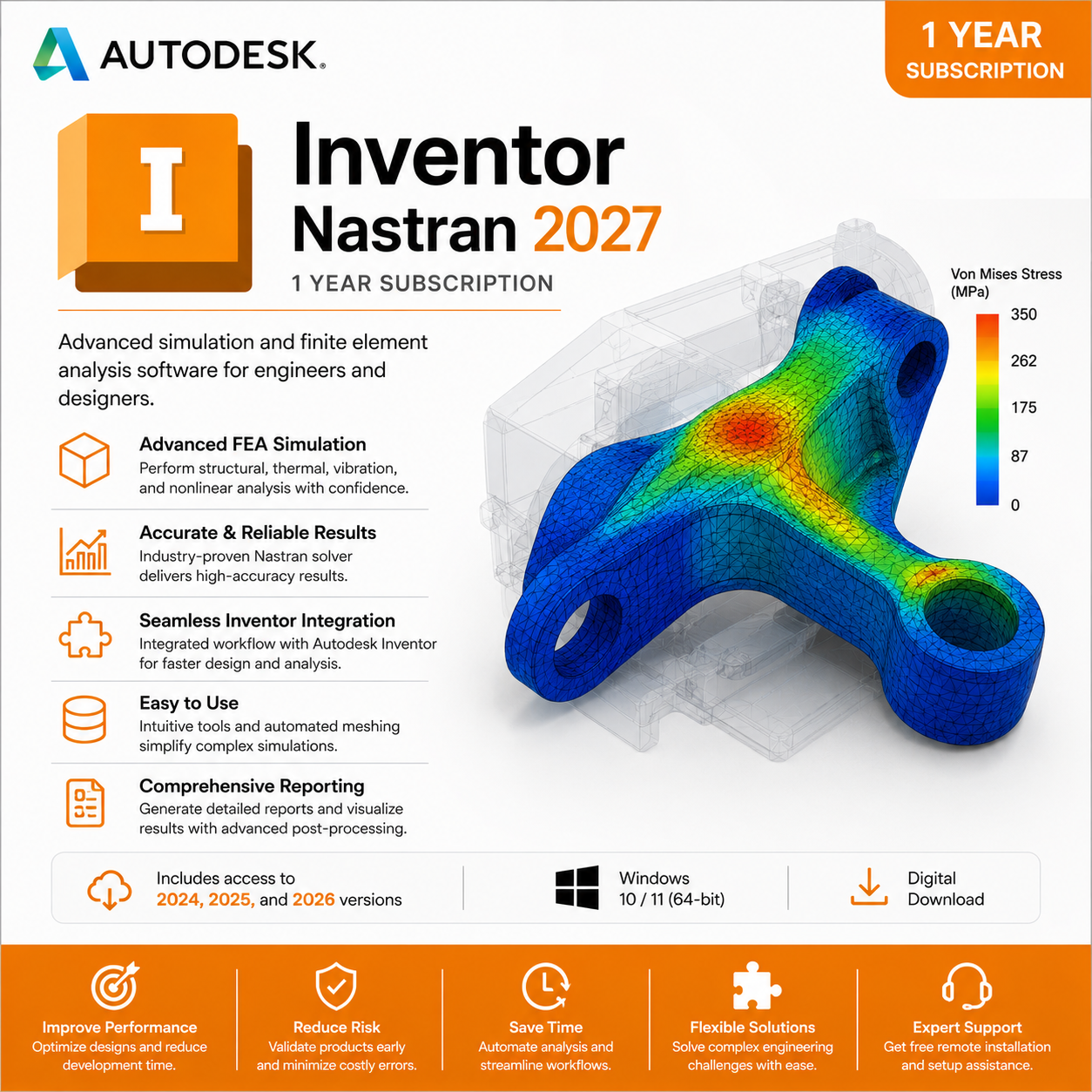 AUTODESK.

1 YEAR SUBSCRIPTION

I

Inventor Nastran 2027

1 YEAR SUBSCRIPTION

Advanced simulation and finite element analysis software for engineers and designers.

Advanced FEA Simulation
Perform structural, thermal, vibration, and nonlinear analysis with confidence.

Accurate & Reliable Results
Industry-proven Nastran solver delivers high-accuracy results.

Seamless Inventor Integration
Integrated workflow with Autodesk Inventor for faster design and analysis.

Easy to Use
Intuitive tools and automated meshing simplify complex simulations.

Comprehensive Reporting
Generate detailed reports and visualize results with advanced post-processing.

Von Mises Stress (MPa)
350
262
175
87
0

Includes access to 2024, 2025, and 2026 versions

Windows 10 / 11 (64-bit)

Digital Download

Improve Performance
Optimize designs and reduce development time.

Reduce Risk
Validate products early and minimize costly errors.

Save Time
Automate analysis and streamline workflows.

Flexible Solutions
Solve complex engineering challenges with ease.

Expert Support
Get free remote installation and setup assistance.